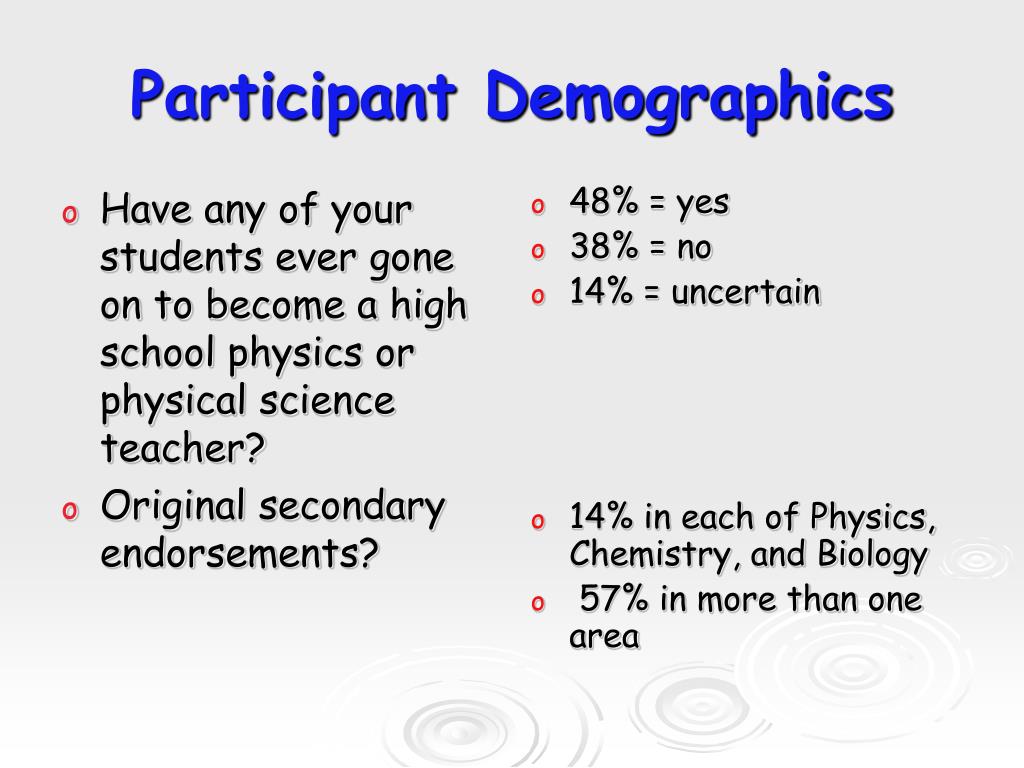 Participant Demographics

o Have any of your students ever gone on to become a high school physics or physical science teacher?
o Original secondary endorsements?

o 48% = yes
o 38% = no
o 14% = uncertain

o 14% in each of Physics, Chemistry, and Biology
o 57% in more than one area